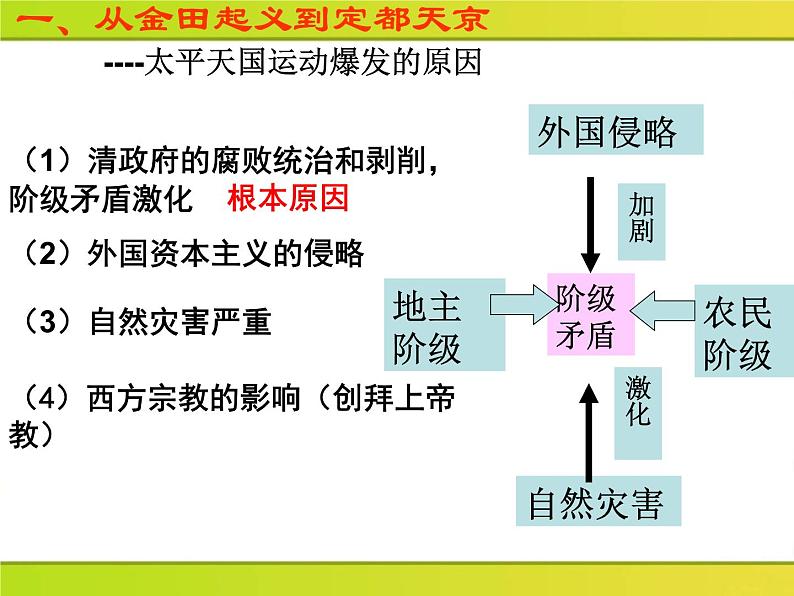 一、从金田起义到定都天京

----太平天国运动爆发的原因

（1）清政府的腐败统治和剥削，阶级矛盾激化　根本原因

（2）外国资本主义的侵略

（3）自然灾害严重

（4）西方宗教的影响（创拜上帝教）

外国侵略

加剧

地主阶级

阶级矛盾

农民阶级

激化

自然灾害